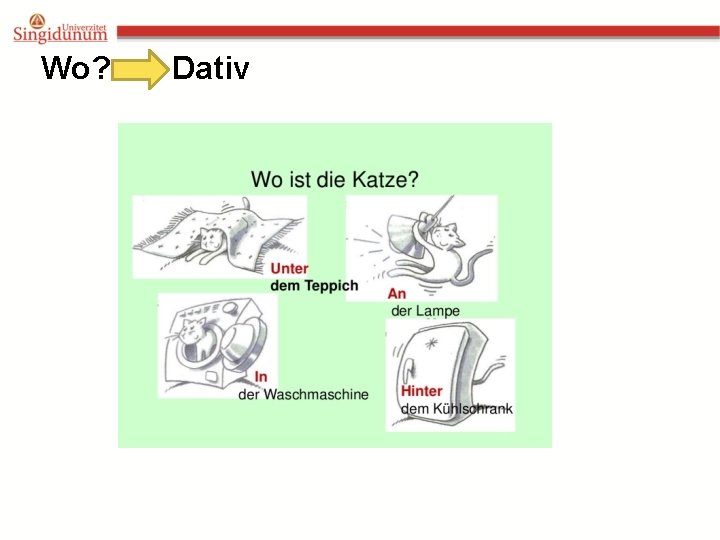 Univerzitet
Singidunum

Wo? Dativ

Wo ist die Katze?

Unter
dem Teppich

An
der Lampe

In
der Waschmaschine

Hinter
dem Kühlschrank